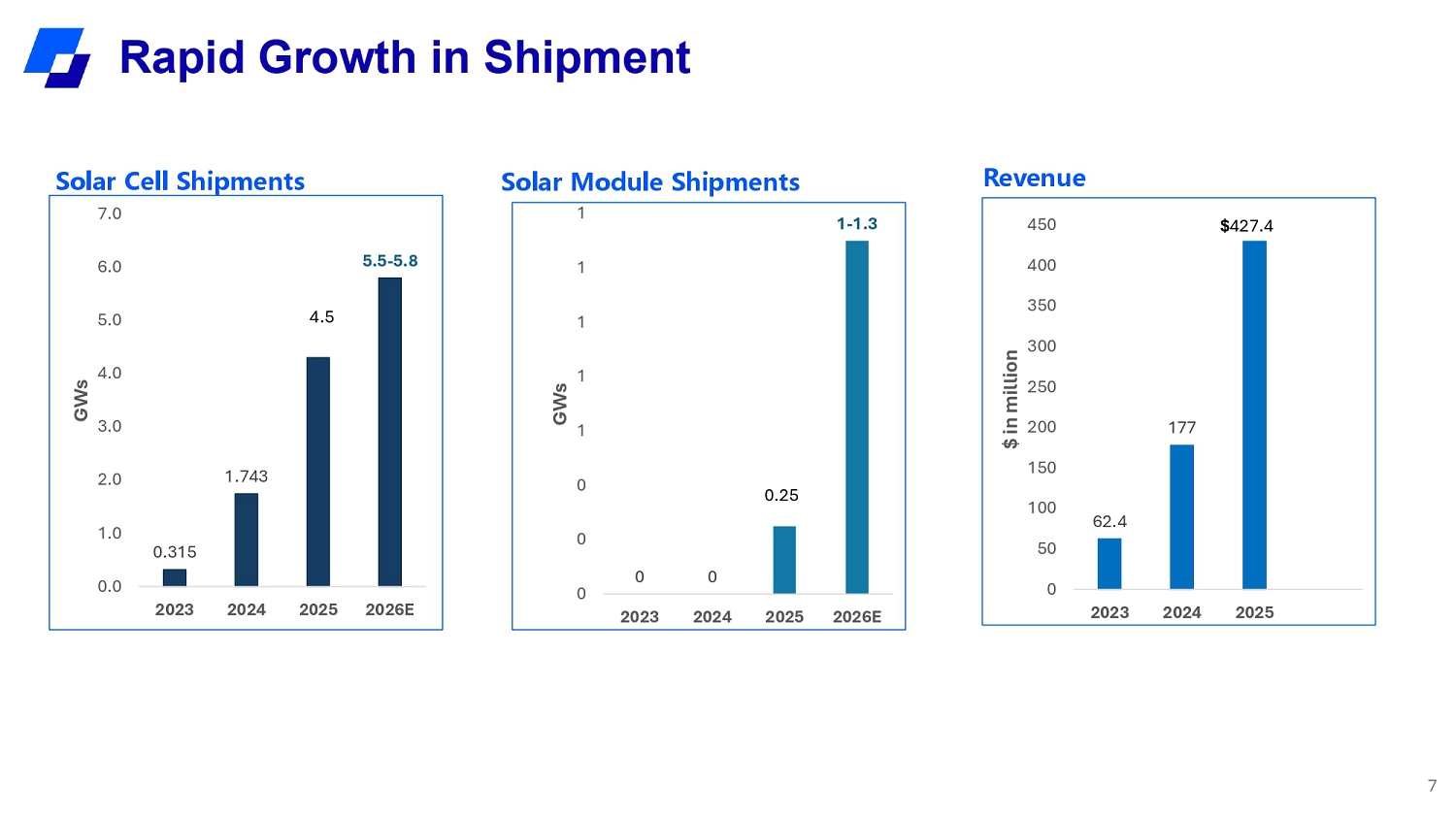 Rapid Growth in Shipment

Solar Cell Shipments

GWs

7.0
6.0
5.0
4.0
3.0
2.0
1.0
0.0

0.315
1.743
4.5
5.5-5.8

2023
2024
2025
2026E

Solar Module Shipments

GWs

1
1
1
1
1
0
0
0

0
0
0.25
1-1.3

2023
2024
2025
2026E

Revenue

$ in million

450
400
350
300
250
200
150
100
50
0

62.4
177
$427.4

2023
2024
2025

7